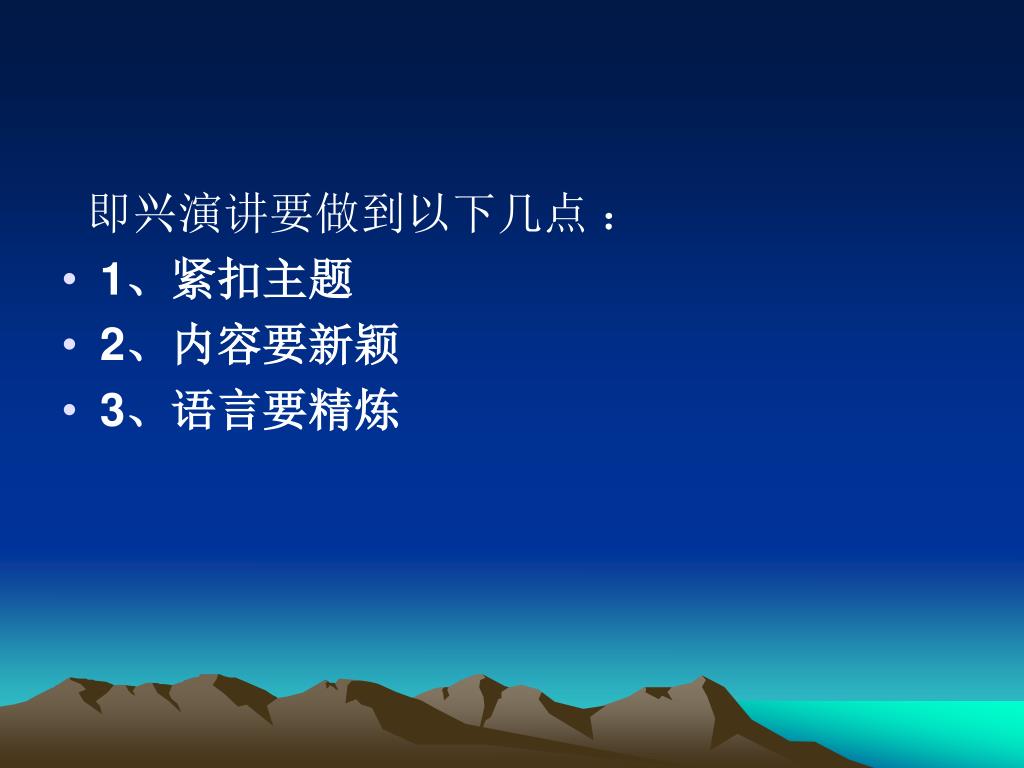 即兴演讲要做到以下几点：

• 1、紧扣主题
• 2、内容要新颖
• 3、语言要精炼